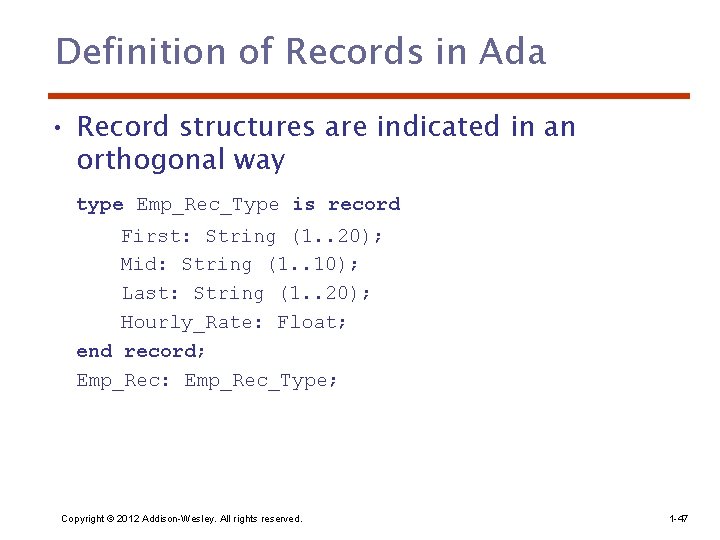 Definition of Records in Ada

• Record structures are indicated in an orthogonal way

type Emp_Rec_Type is record
First: String (1..20);
Mid: String (1..10);
Last: String (1..20);
Hourly_Rate: Float;
end record;
Emp_Rec: Emp_Rec_Type;

Copyright © 2012 Addison-Wesley. All rights reserved.

1-47